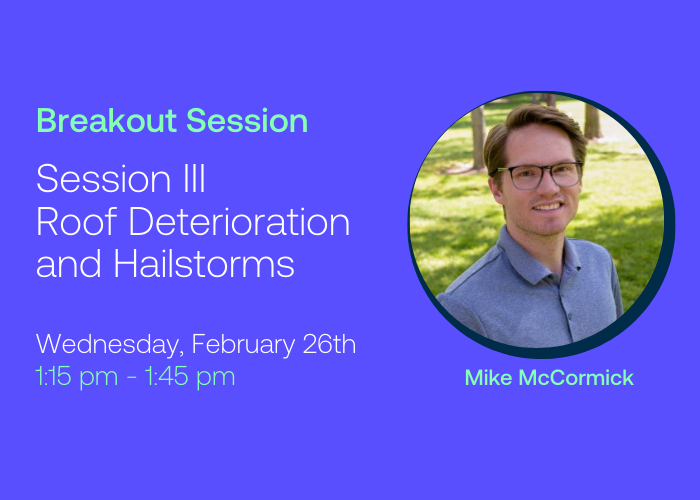 Breakout Session

Session III
Roof Deterioration and Hailstorms

Wednesday, February 26th
1:15 pm - 1:45 pm

Mike McCormick